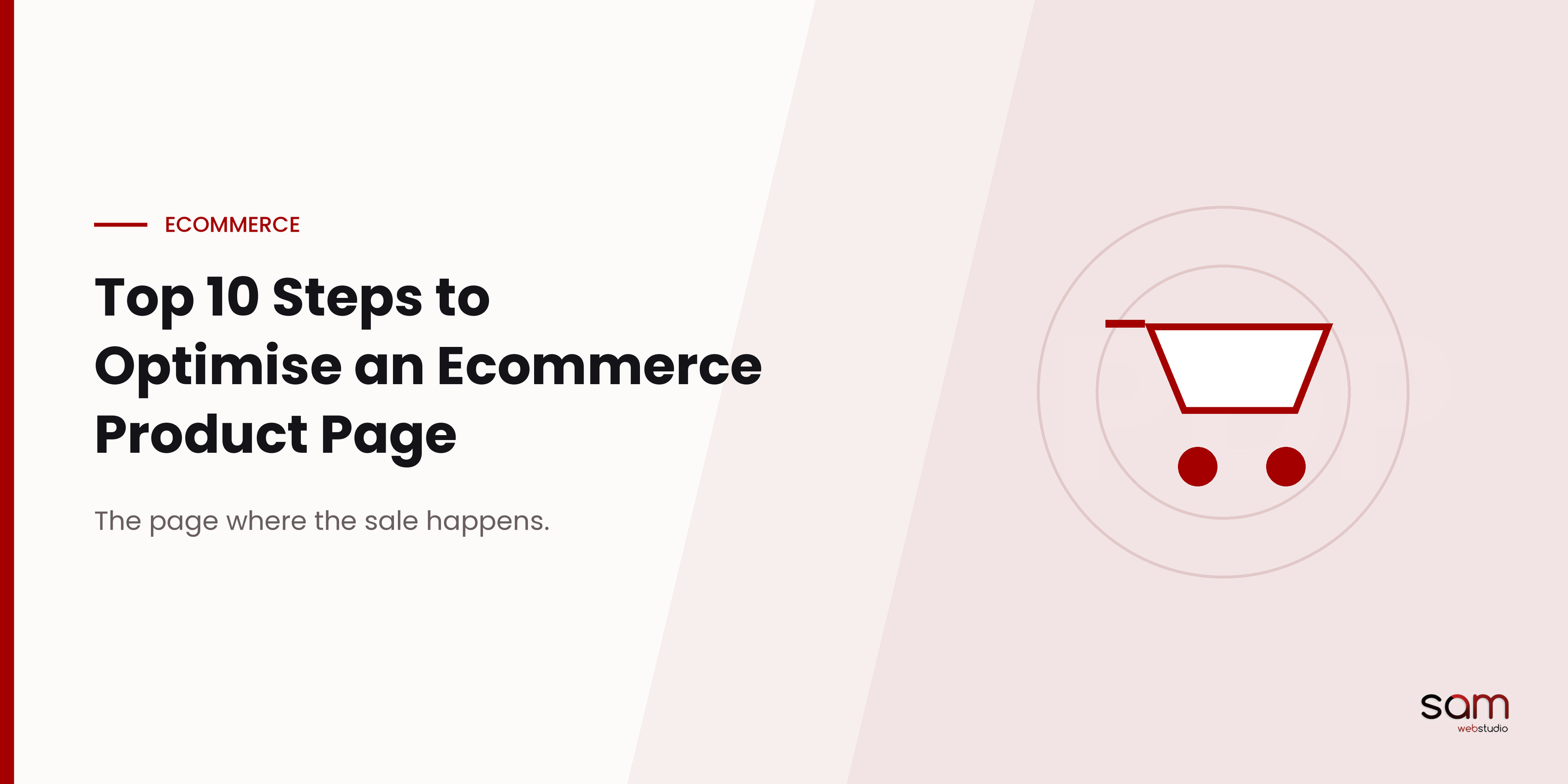 ECOMMERCE

Top 10 Steps to Optimise an Ecommerce Product Page

The page where the sale happens.

sam
webstudio